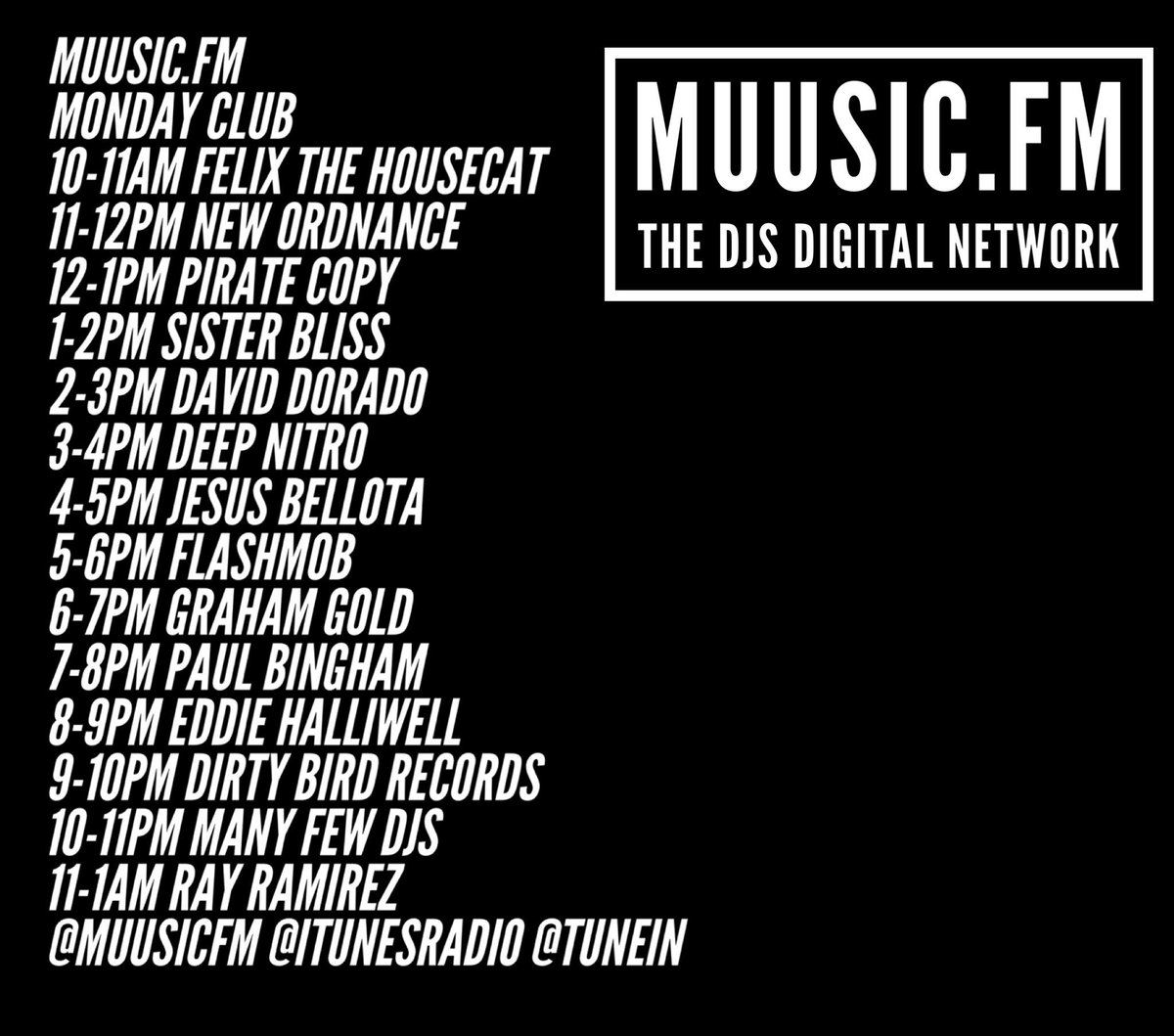 MUUSIC.FM
MONDAY CLUB
10-11AM FELIX THE HOUSECAT
11-12PM NEW ORDNANCE
12-1PM PIRATE COPY
1-2PM SISTER BLISS
2-3PM DAVID DORADO
3-4PM DEEP NITRO
4-5PM JESUS BELLOTA
5-6PM FLASHMOB
6-7PM GRAHAM GOLD
7-8PM PAUL BINGHAM
8-9PM EDDIE HALLIWELL
9-10PM DIRTY BIRD RECORDS
10-11PM MANY FEW DJS
11-1AM RAY RAMIREZ
@MUUSICFM @ITUNESRADIO @TUNEIN

MUUSIC.FM
THE DJS DIGITAL NETWORK